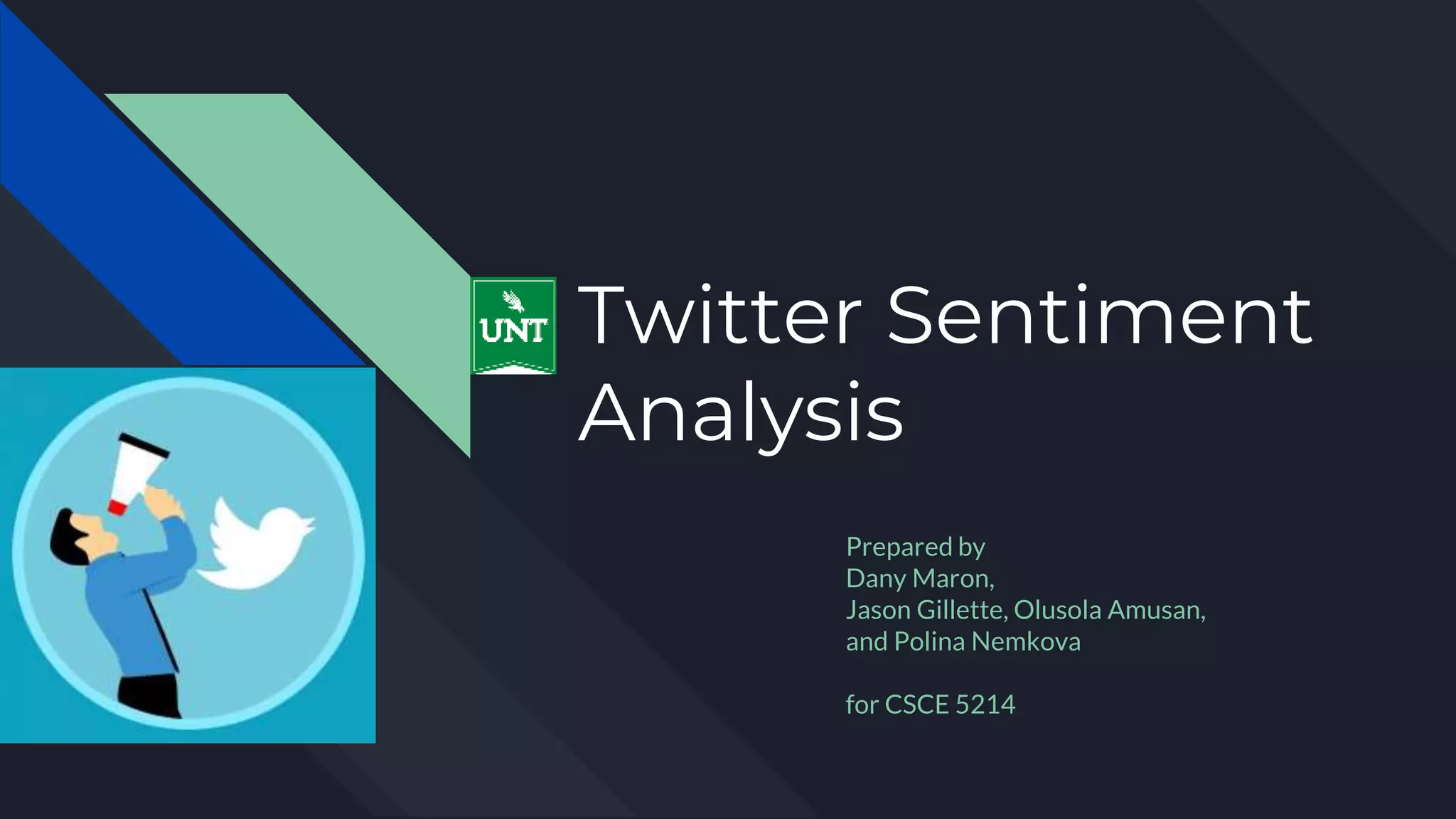 UNT

Twitter Sentiment Analysis

Prepared by
Dany Maron,
Jason Gillette, Olusola Amusan,
and Polina Nemkova

for CSCE 5214